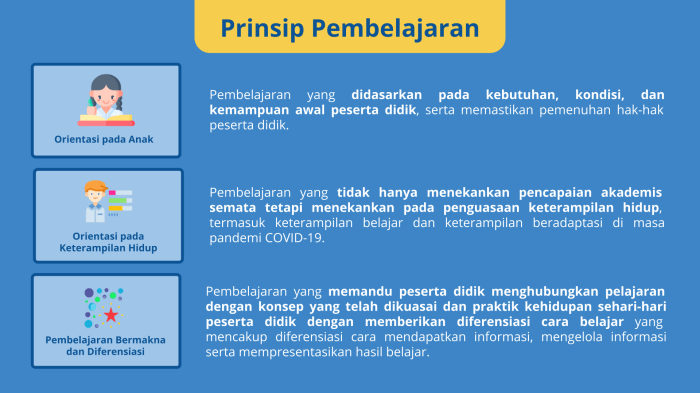 Prinsip Pembelajaran

Orientasi pada Anak

Pembelajaran yang didasarkan pada kebutuhan, kondisi, dan kemampuan awal peserta didik, serta memastikan pemenuhan hak-hak peserta didik.

Orientasi pada Keterampilan Hidup

Pembelajaran yang tidak hanya menekankan pencapaian akademis semata tetapi menekankan pada penguasaan keterampilan hidup, termasuk keterampilan belajar dan keterampilan beradaptasi di masa pandemi COVID-19.

Pembelajaran Bermakna dan Diferensiasi

Pembelajaran yang memandu peserta didik menghubungkan pelajaran dengan konsep yang telah dikuasai dan praktik kehidupan sehari-hari peserta didik dengan memberikan diferensiasi cara belajar yang mencakup diferensiasi cara mendapatkan informasi, mengelola informasi serta mempresentasikan hasil belajar.